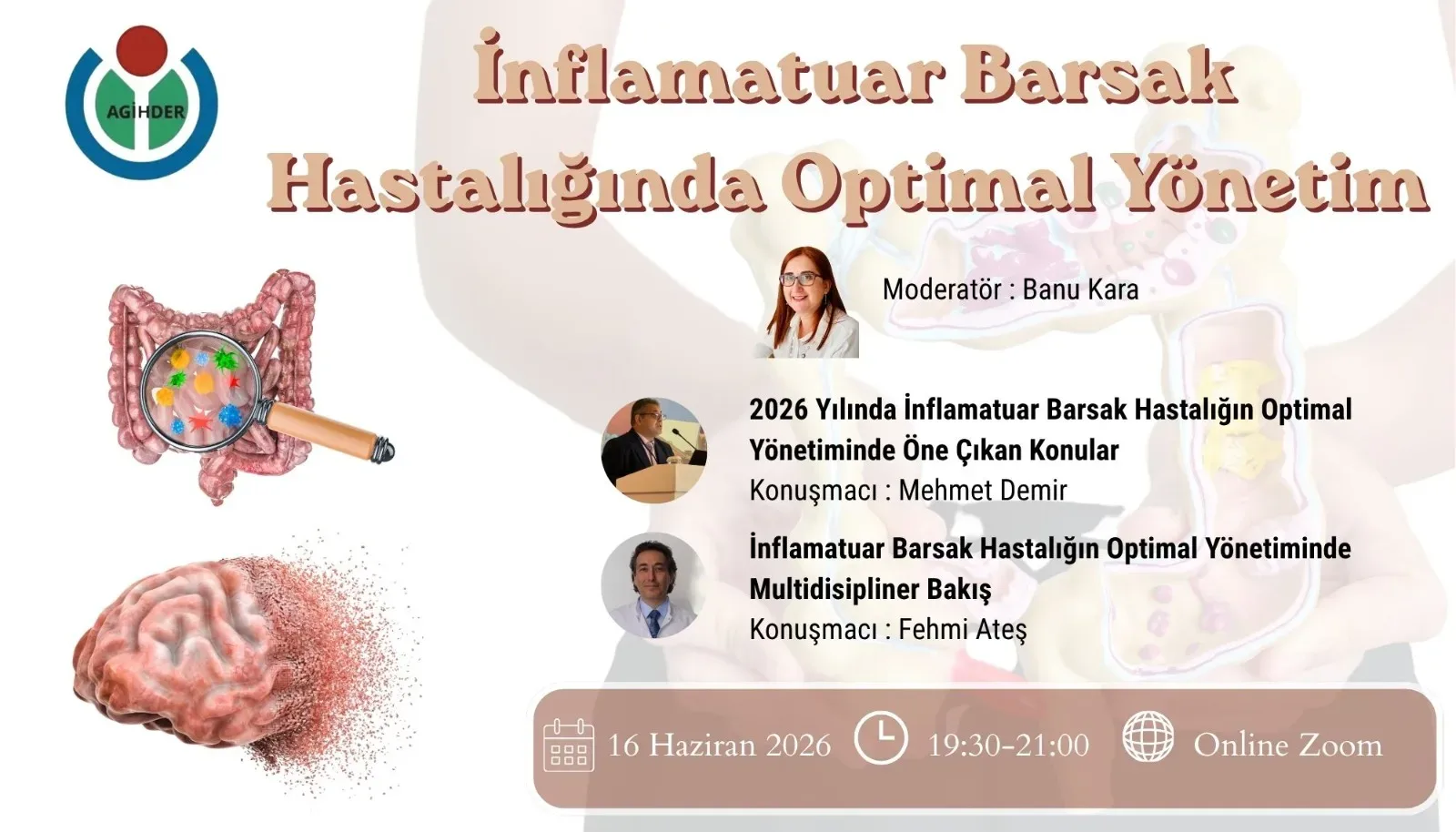 AGİHDER

İnflamatuar Barsak Hastalığında Optimal Yönetim

Moderatör : Banu Kara

2026 Yılında İnflamatuar Barsak Hastalığın Optimal Yönetiminde Öne Çıkan Konular
Konuşmacı : Mehmet Demir

İnflamatuar Barsak Hastalığın Optimal Yönetiminde Multidisipliner Bakış
Konuşmacı : Fehmi Ateş

16 Haziran 2026 19:30-21:00 Online Zoom